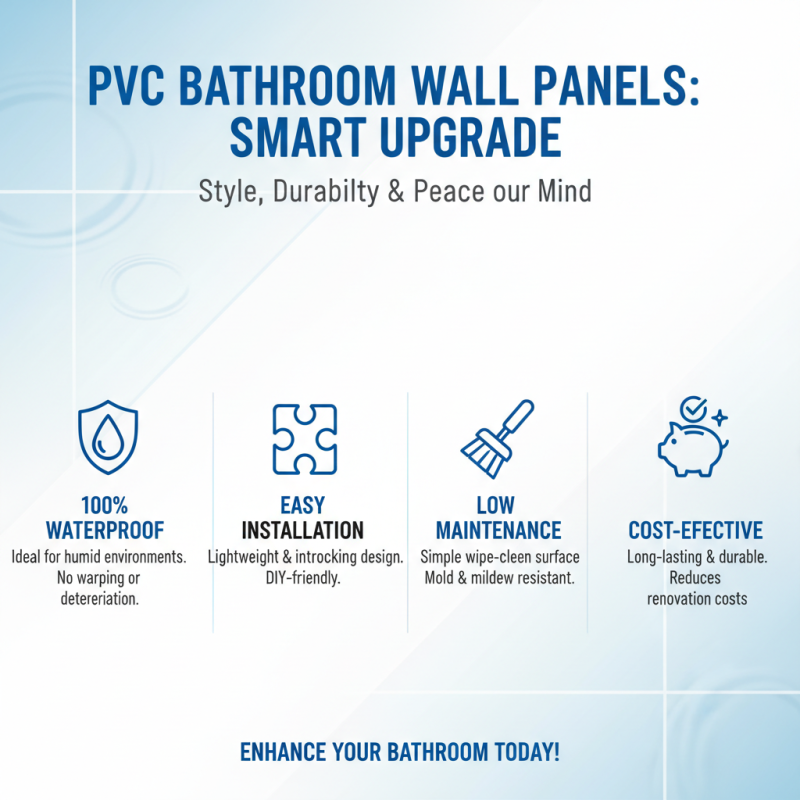 PVC BATHROOM WALL PANELS: SMART UPGRADE

Style, Durabilty & Peace our Mind

100% WATERPROOF
Ideal for humid environments. No warping or detereriation.

EASY INSTALLATION
Lightweight & introcking design. DIY-friendly.

LOW MAINTENANCE
Simple wipe-cleen surface Mold & mildew resistant.

COST-EFECTIVE
Long-lasting & durable. Reduces renovation costs

ENHANCE YOUR BATHROOM TODAY!